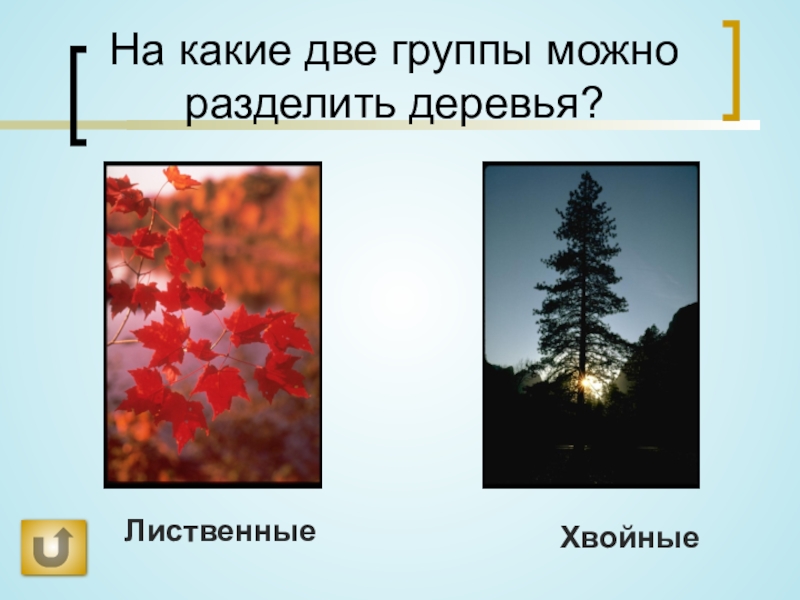 На какие две группы можно разделить деревья?

Лиственные

Хвойные